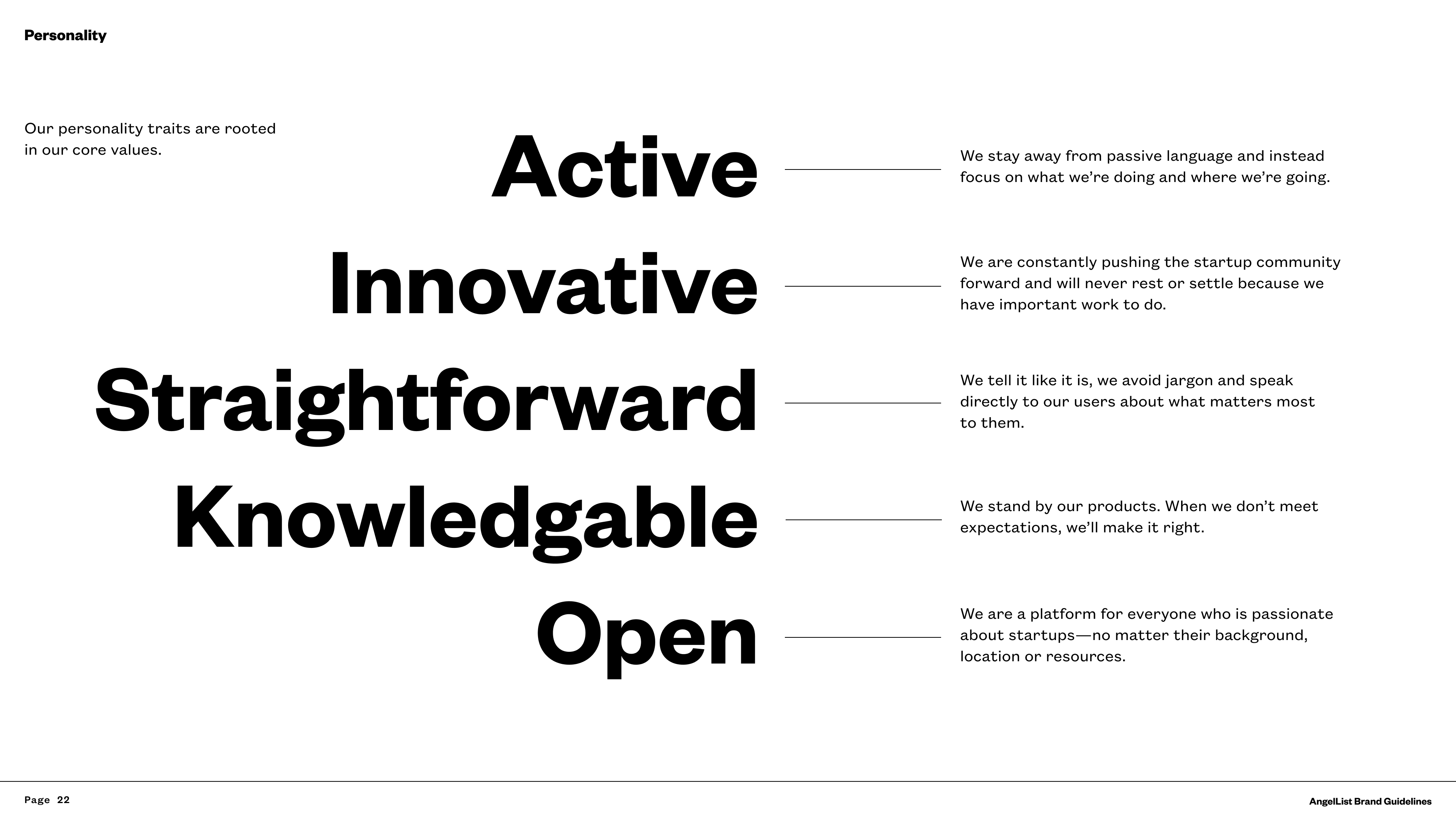 Personality

Our personality traits are rooted in our core values.

Active

We stay away from passive language and instead focus on what we're doing and where we're going.

Innovative

We are constantly pushing the startup community forward and will never rest or settle because we have important work to do.

Straightforward

We tell it like it is, we avoid jargon and speak directly to our users about what matters most to them.

Knowledgable

We stand by our products. When we don't meet expectations, we'll make it right.

Open

We are a platform for everyone who is passionate about startups—no matter their background, location or resources.

Page 22

AngelList Brand Guidelines